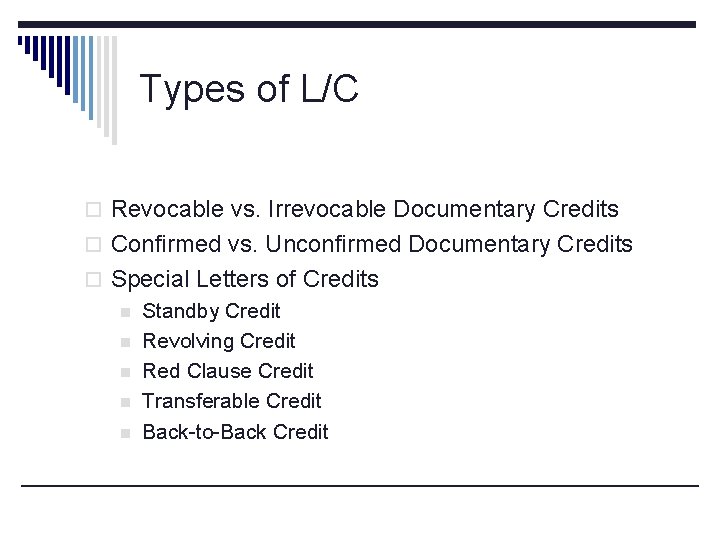 Types of L/C

Revocable vs. Irrevocable Documentary Credits
Confirmed vs. Unconfirmed Documentary Credits
Special Letters of Credits
Standby Credit
Revolving Credit
Red Clause Credit
Transferable Credit
Back-to-Back Credit